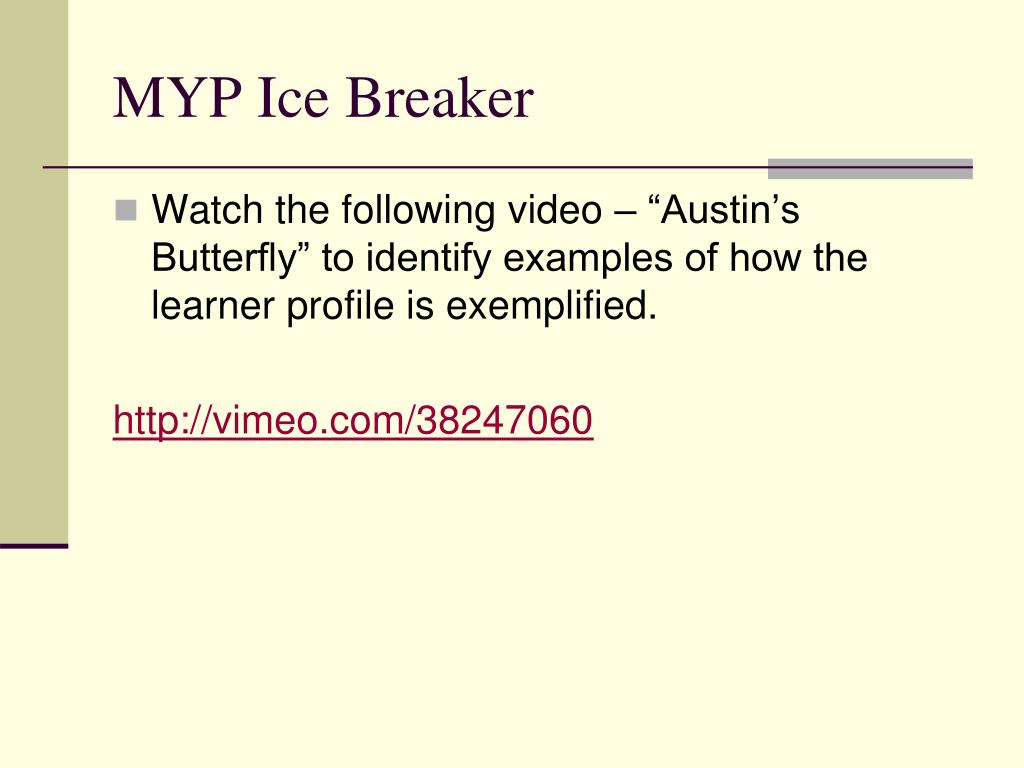 MYP Ice Breaker

Watch the following video – “Austin’s Butterfly” to identify examples of how the learner profile is exemplified.

http://vimeo.com/38247060